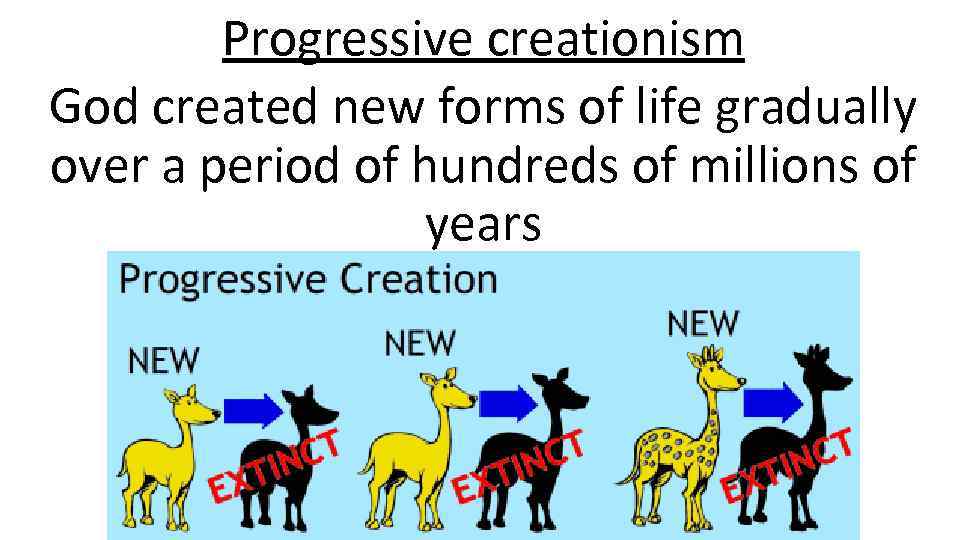 Progressive creationism

God created new forms of life gradually over a period of hundreds of millions of years

Progressive Creation

NEW

EXTINCT

NEW

EXTINCT

NEW

EXTINCT